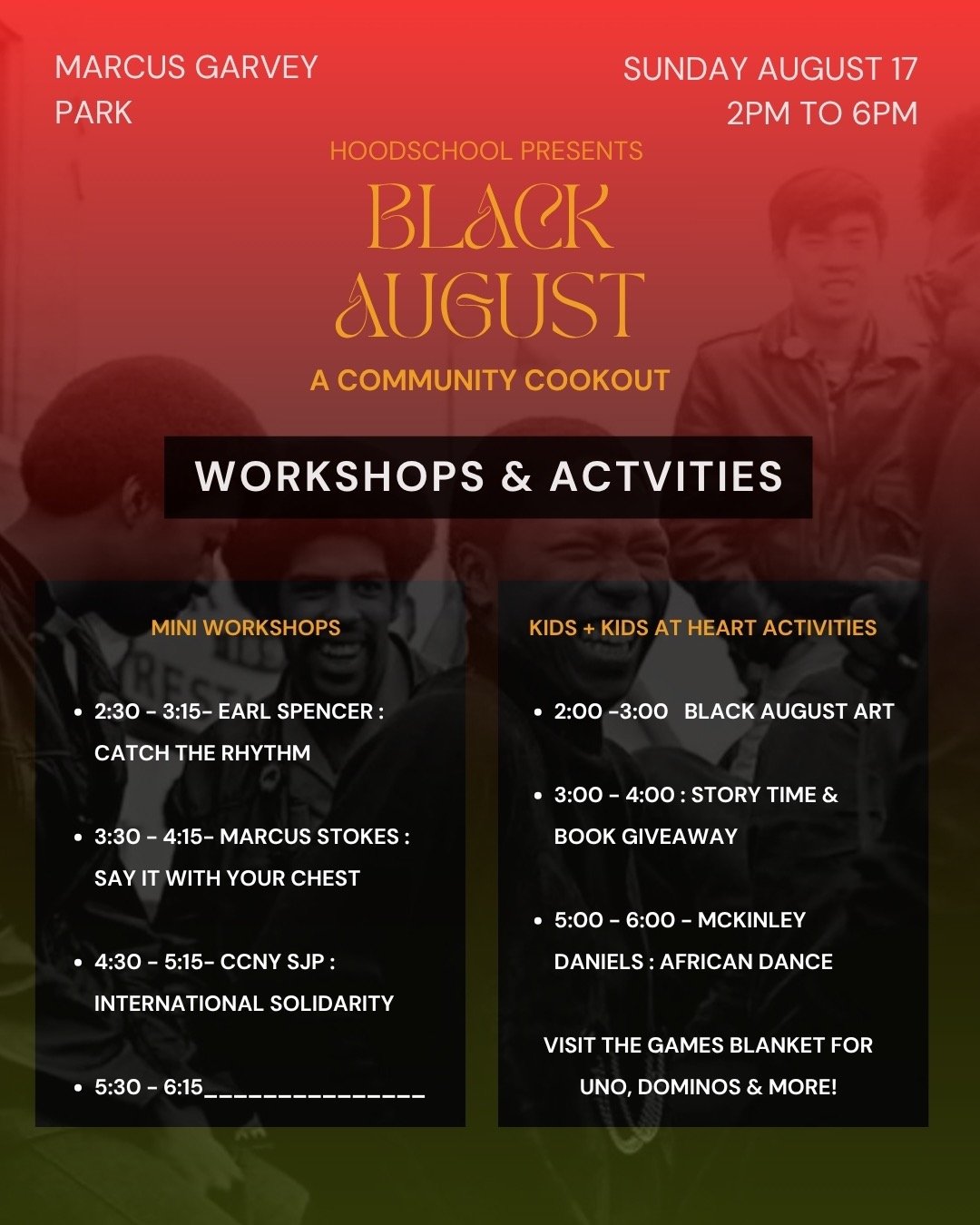 MARCUS GARVEY PARK

SUNDAY AUGUST 17
2PM TO 6PM

HOODSCHOOL PRESENTS

BLACK AUGUST

A COMMUNITY COOKOUT

WORKSHOPS & ACTVITIES

MINI WORKSHOPS

- 2:30 - 3:15- EARL SPENCER : CATCH THE RHYTHM
- 3:30 - 4:15- MARCUS STOKES : SAY IT WITH YOUR CHEST
- 4:30 - 5:15- CCNY SJP : INTERNATIONAL SOLIDARITY
- 5:30 - 6:15_______________

KIDS + KIDS AT HEART ACTIVITIES

- 2:00 -3:00 BLACK AUGUST ART
- 3:00 - 4:00 : STORY TIME & BOOK GIVEAWAY
- 5:00 - 6:00 - MCKINLEY DANIELS : AFRICAN DANCE

VISIT THE GAMES BLANKET FOR UNO, DOMINOS & MORE!